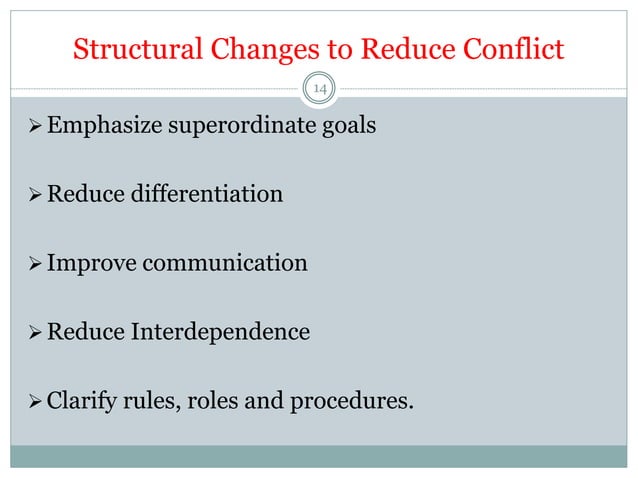 Structural Changes to Reduce Conflict

14

➢ Emphasize superordinate goals

➢ Reduce differentiation

➢ Improve communication

➢ Reduce Interdependence

➢ Clarify rules, roles and procedures.